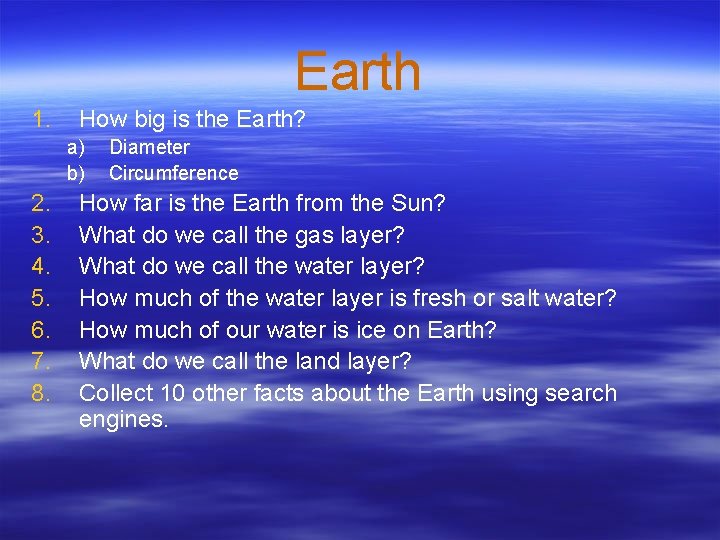 Earth

1. How big is the Earth?
a) Diameter
b) Circumference
2. How far is the Earth from the Sun?
3. What do we call the gas layer?
4. What do we call the water layer?
5. How much of the water layer is fresh or salt water?
6. How much of our water is ice on Earth?
7. What do we call the land layer?
8. Collect 10 other facts about the Earth using search engines.